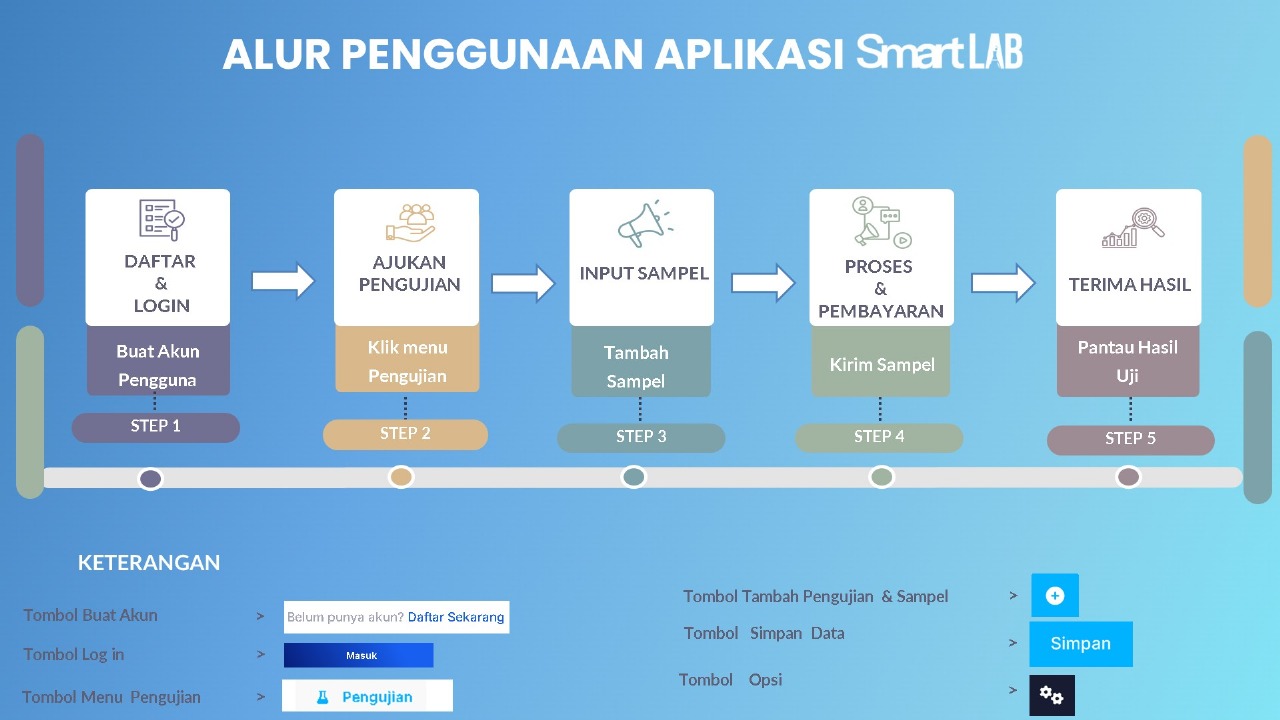 ALUR PENGGUNAAN APLIKASI SmartLAB

DAFTAR & LOGIN
Buat Akun Pengguna
STEP 1

AJUKAN PENGUJIAN
Klik menu Pengujian
STEP 2

INPUT SAMPEL
Tambah Sampel
STEP 3

PROSES & PEMBAYARAN
Kirim Sampel
STEP 4

TERIMA HASIL
Pantau Hasil Uji
STEP 5

KETERANGAN

Tombol Buat Akun > Belum punya akun? Daftar Sekarang

Tombol Log in > Masuk

Tombol Menu Pengujian > Pengujian

Tombol Tambah Pengujian & Sampel >

Tombol Simpan Data > Simpan

Tombol Opsi >